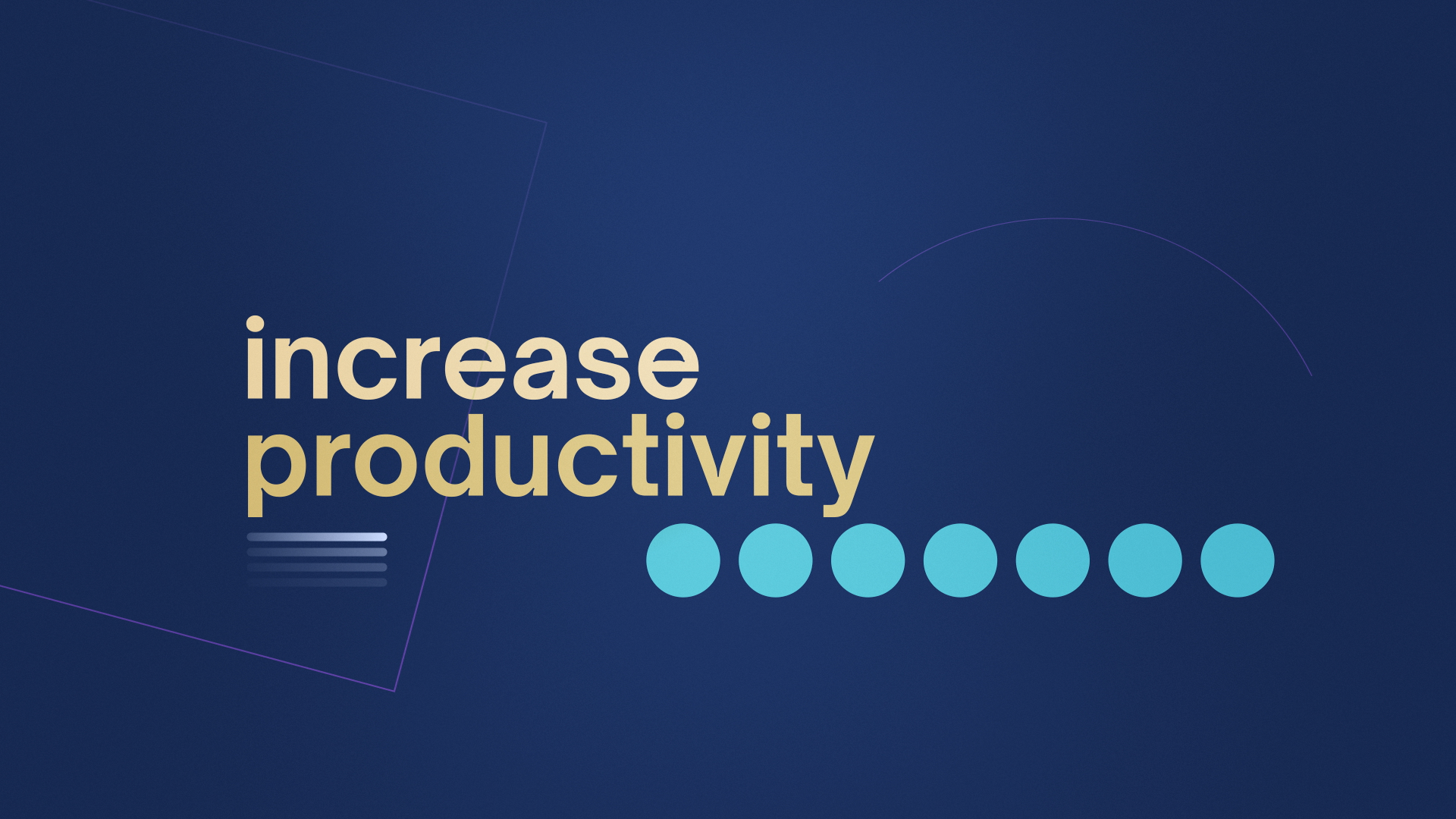 increase
productivity